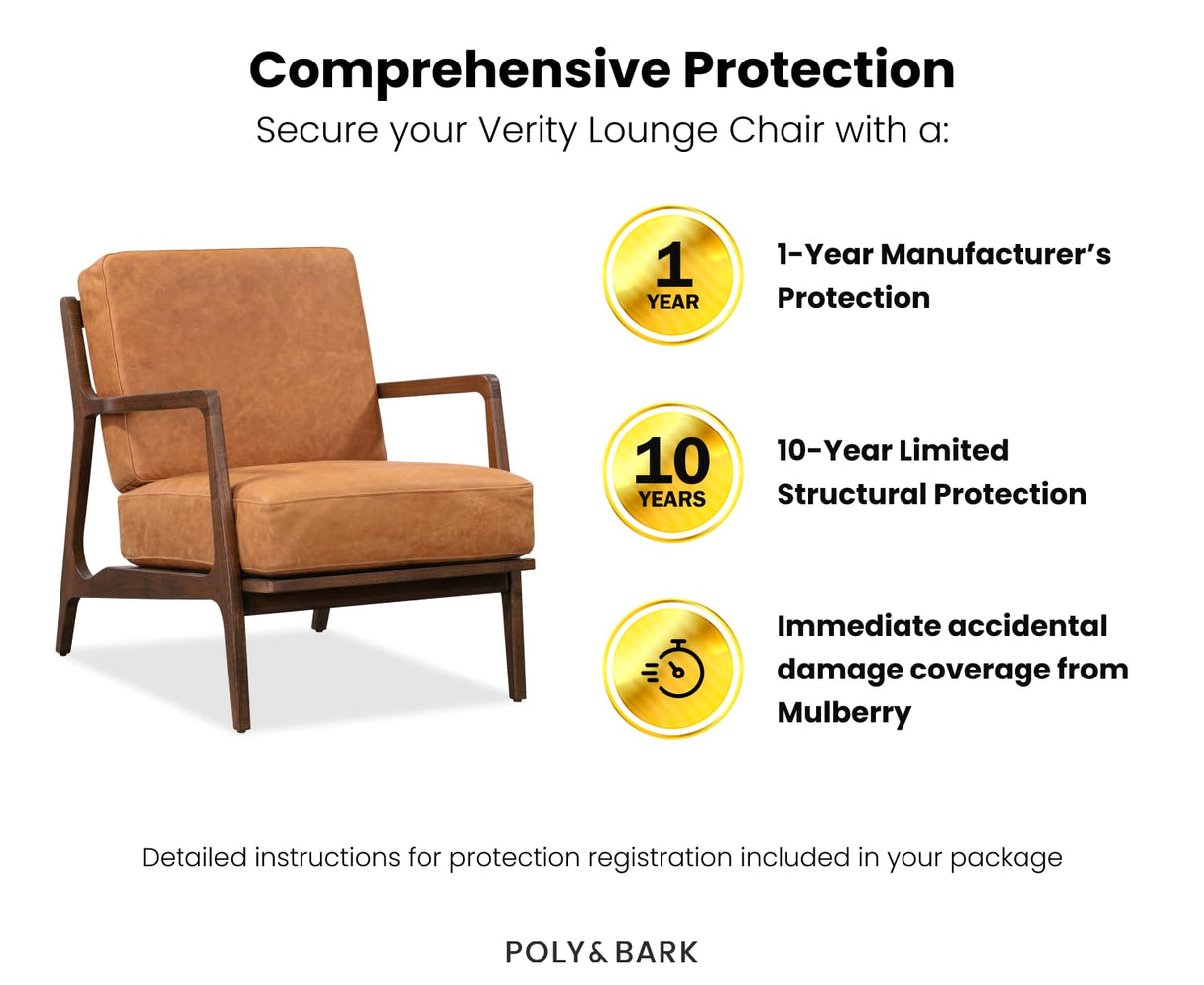 Comprehensive Protection
Secure your Verity Lounge Chair with a:

1
YEAR

1-Year Manufacturer's Protection

10
YEARS

10-Year Limited Structural Protection

Immediate accidental damage coverage from Mulberry

Detailed instructions for protection registration included in your package

POLY & BARK